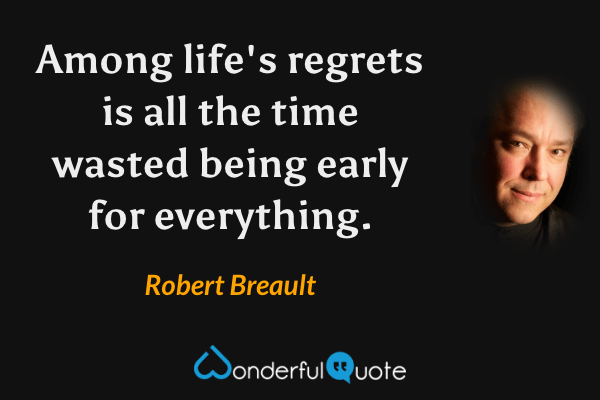 Among life's regrets is all the time wasted being early for everything.

Robert Breault

WonderfulQuote